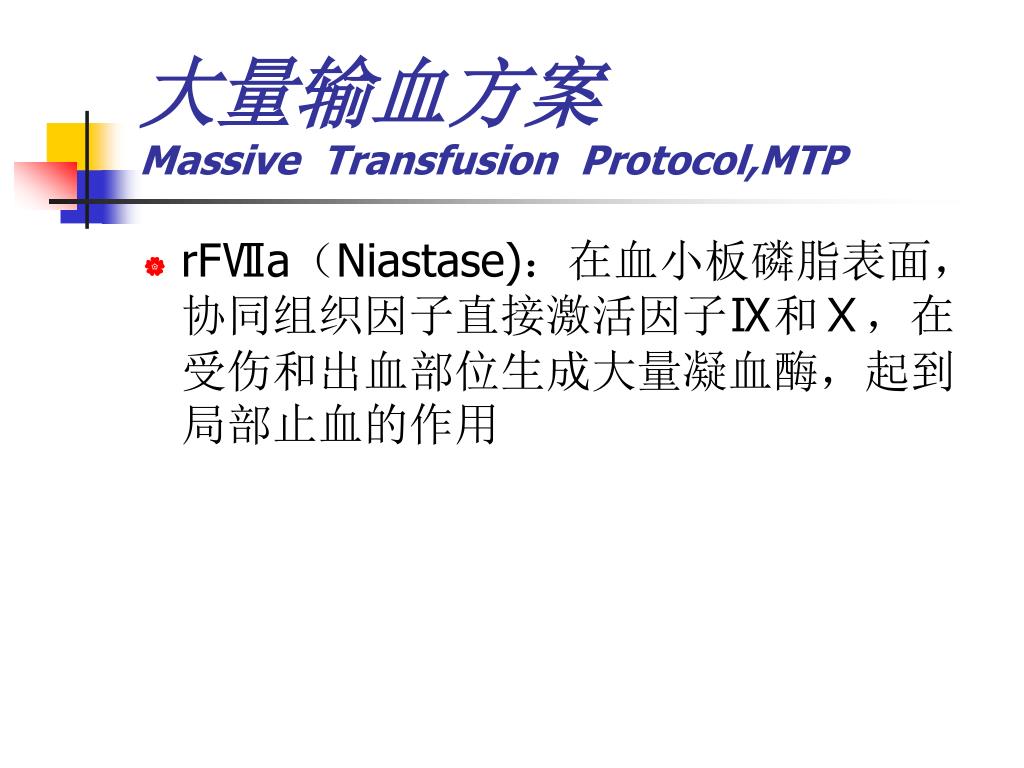 大量输血方案
Massive Transfusion Protocol,MTP

rFⅦa（Niastase)：在血小板磷脂表面，协同组织因子直接激活因子Ⅸ和Ⅹ，在受伤和出血部位生成大量凝血酶，起到局部止血的作用